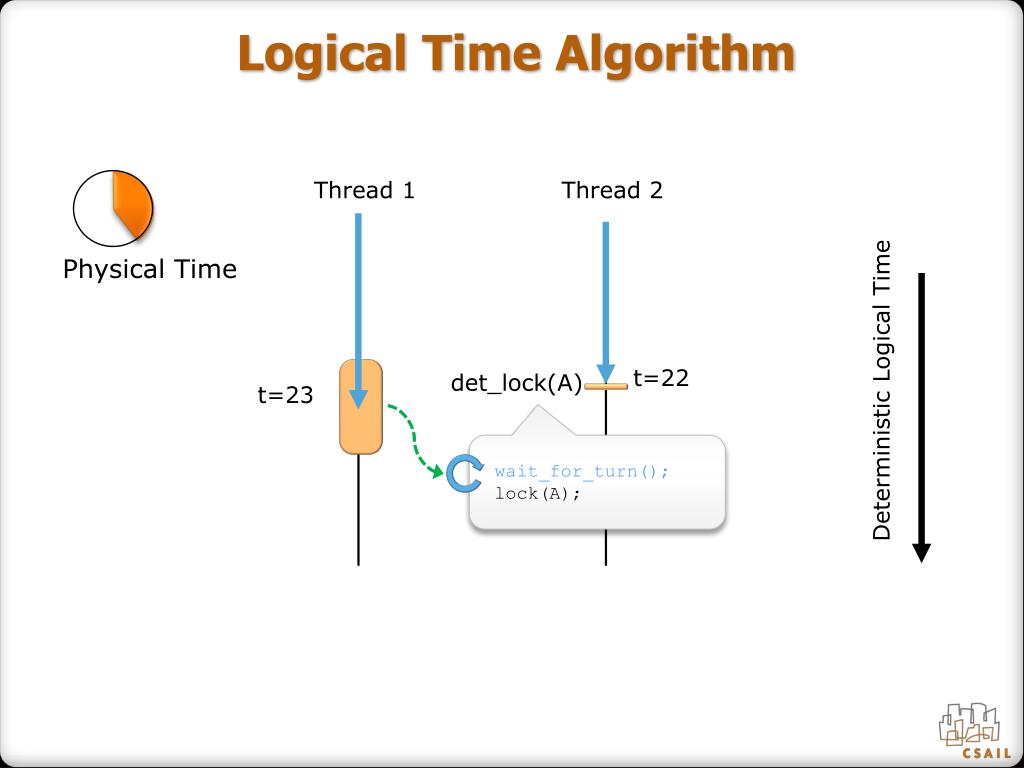 Logical Time Algorithm

Physical Time

Thread 1

Thread 2

t=23

det_lock(A)

t=22

wait_for_turn();
lock(A);

Deterministic Logical Time

CSAIL